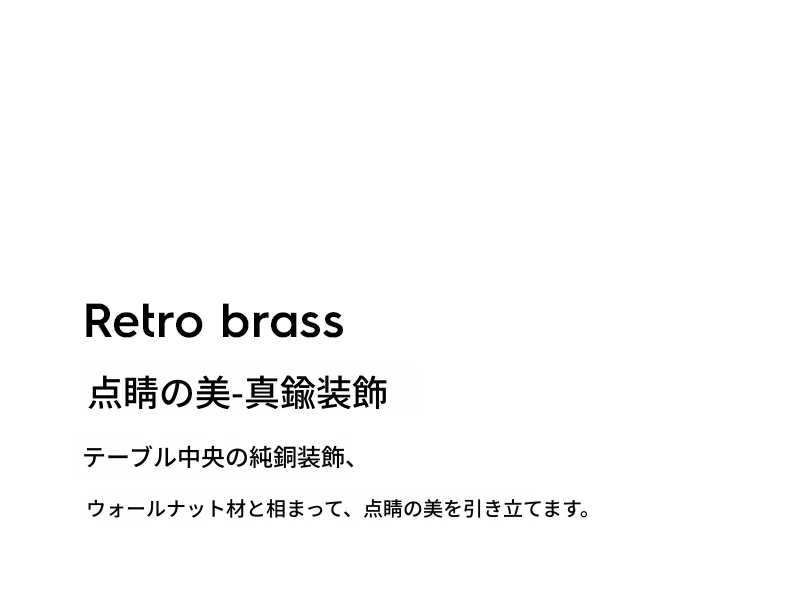 Retro brass

点睛の美-真鍮装飾

テーブル中央の純銅装飾、

ウォールナット材と相まって、点睛の美を引き立てます。